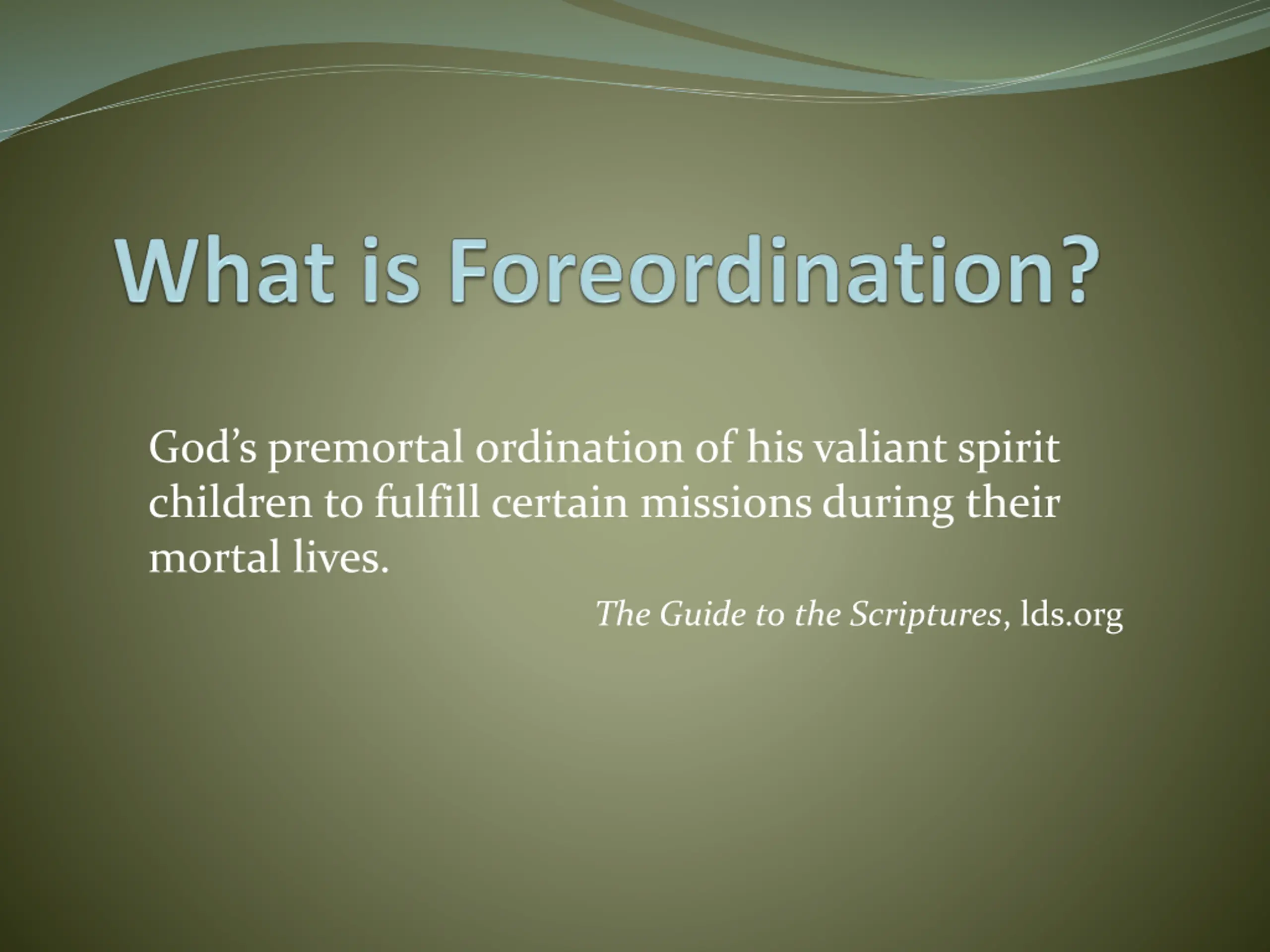 What is Foreordination?

God’s premortal ordination of his valiant spirit children to fulfill certain missions during their mortal lives.

The Guide to the Scriptures, lds.org